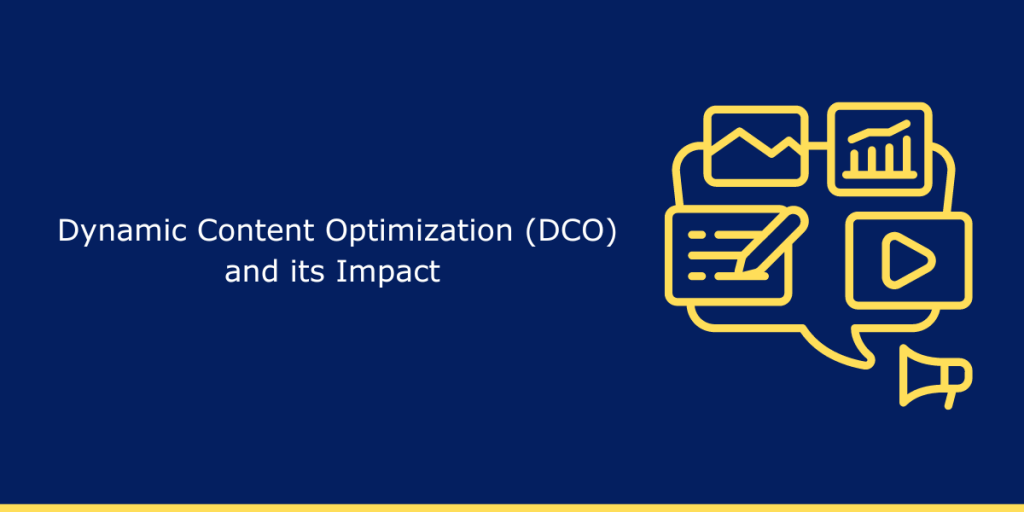 Dynamic Content Optimization (DCO) and its Impact